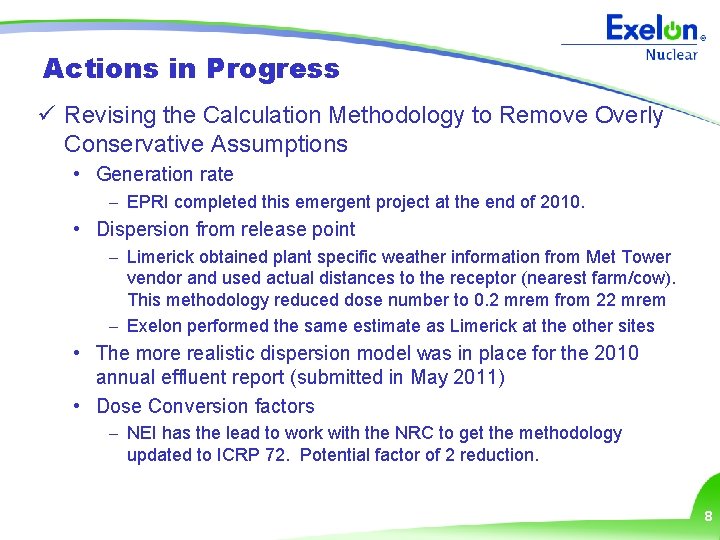 Exelon®
Nuclear

Actions in Progress

✓ Revising the Calculation Methodology to Remove Overly Conservative Assumptions

• Generation rate

– EPRI completed this emergent project at the end of 2010.

• Dispersion from release point

– Limerick obtained plant specific weather information from Met Tower vendor and used actual distances to the receptor (nearest farm/cow). This methodology reduced dose number to 0.2 mrem from 22 mrem

– Exelon performed the same estimate as Limerick at the other sites

• The more realistic dispersion model was in place for the 2010 annual effluent report (submitted in May 2011)

• Dose Conversion factors

– NEI has the lead to work with the NRC to get the methodology updated to ICRP 72. Potential factor of 2 reduction.

8